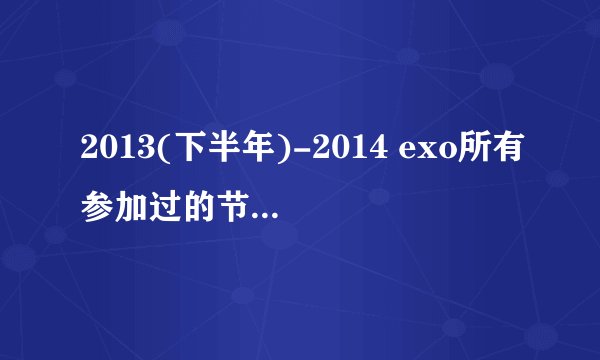 2013(下半年)-2014 exo所有参加过的节...